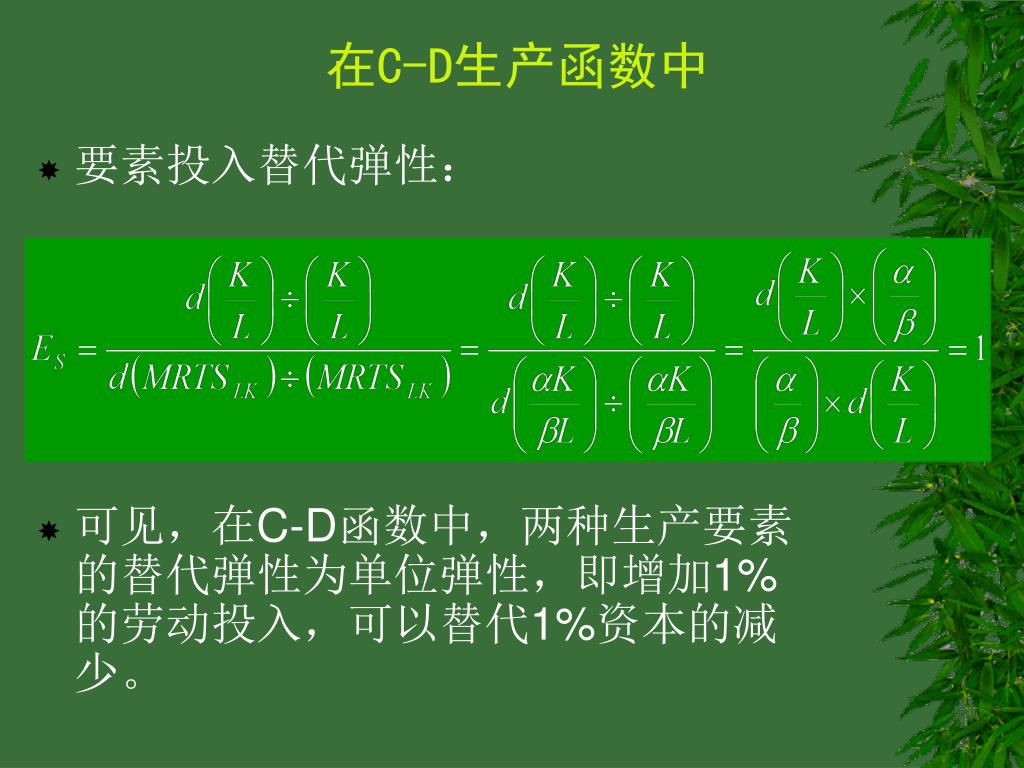 在C-D生产函数中

要素投入替代弹性：

$E_S = \frac{d\left(\frac{K}{L}\right) \div \left(\frac{K}{L}\right)}{d\left(MRTS_{LK}\right) \div \left(MRTS_{LK}\right)} = \frac{d\left(\frac{K}{L}\right) \div \left(\frac{K}{L}\right)}{d\left(\frac{\alpha K}{\beta L}\right) \div \left(\frac{\alpha K}{\beta L}\right)} = \frac{d\left(\frac{K}{L}\right) \times \left(\frac{\alpha}{\beta}\right)}{\left(\frac{\alpha}{\beta}\right) \times d\left(\frac{K}{L}\right)} = 1$

可见，在C-D函数中，两种生产要素的替代弹性为单位弹性，即增加1%的劳动投入，可以替代1%资本的减少。